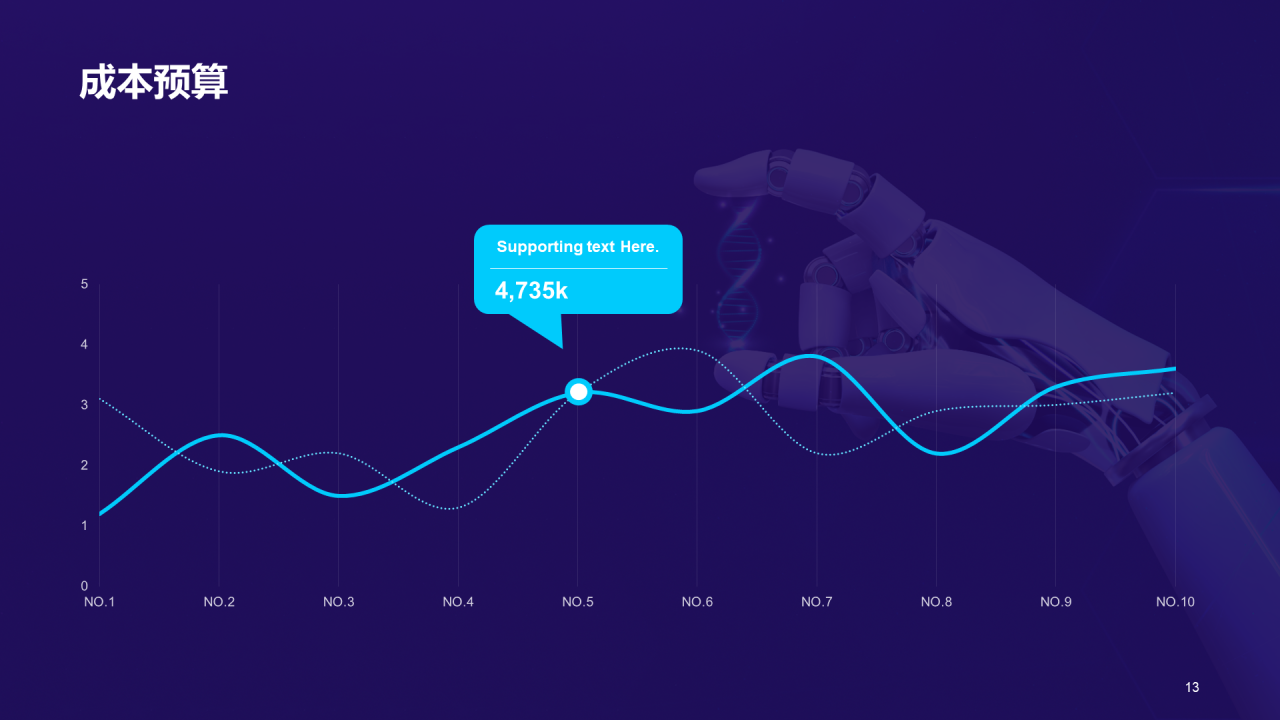 成本预算

Supporting text Here.

4,735k

5
4
3
2
1
0

NO.1 NO.2 NO.3 NO.4 NO.5 NO.6 NO.7 NO.8 NO.9 NO.10

13